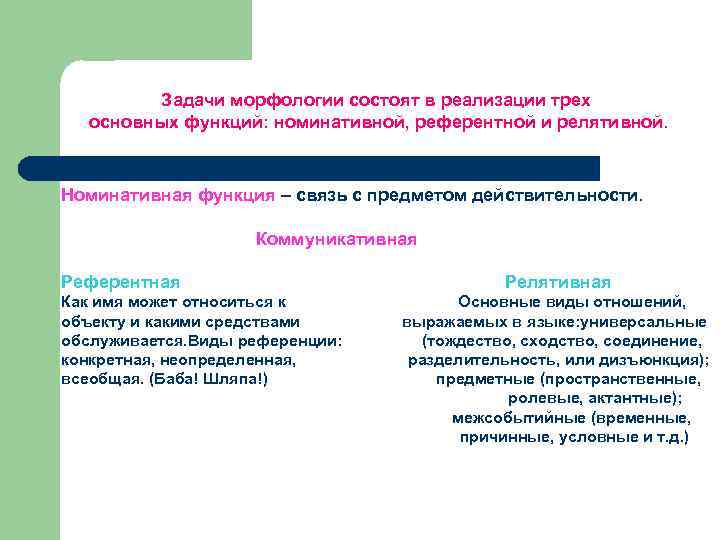 Задачи морфологии состоят в реализации трех основных функций: номинативной, референтной и релятивной.

Номинативная функция – связь с предметом действительности.

Коммуникативная

Референтная
Как имя может относиться к объекту и какими средствами обслуживается.Виды референции: конкретная, неопределенная, всеобщая. (Баба! Шляпа!)

Релятивная
Основные виды отношений, выражаемых в языке:универсальные (тождество, сходство, соединение, разделительность, или дизъюнкция); предметные (пространственные, ролевые, актантные); межсобытийные (временные, причинные, условные и т.д.)